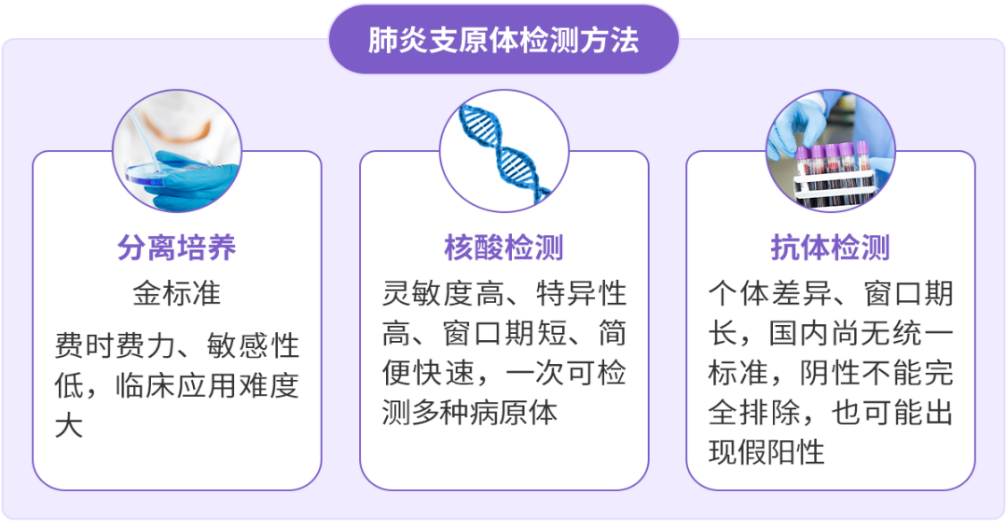 肺炎支原体检测方法

分离培养

金标准

费时费力、敏感性低，临床应用难度大

核酸检测

灵敏度高、特异性高、窗口期短、简便快速，一次可检测多种病原体

抗体检测

个体差异、窗口期长，国内尚无统一标准，阴性不能完全排除，也可能出现假阳性